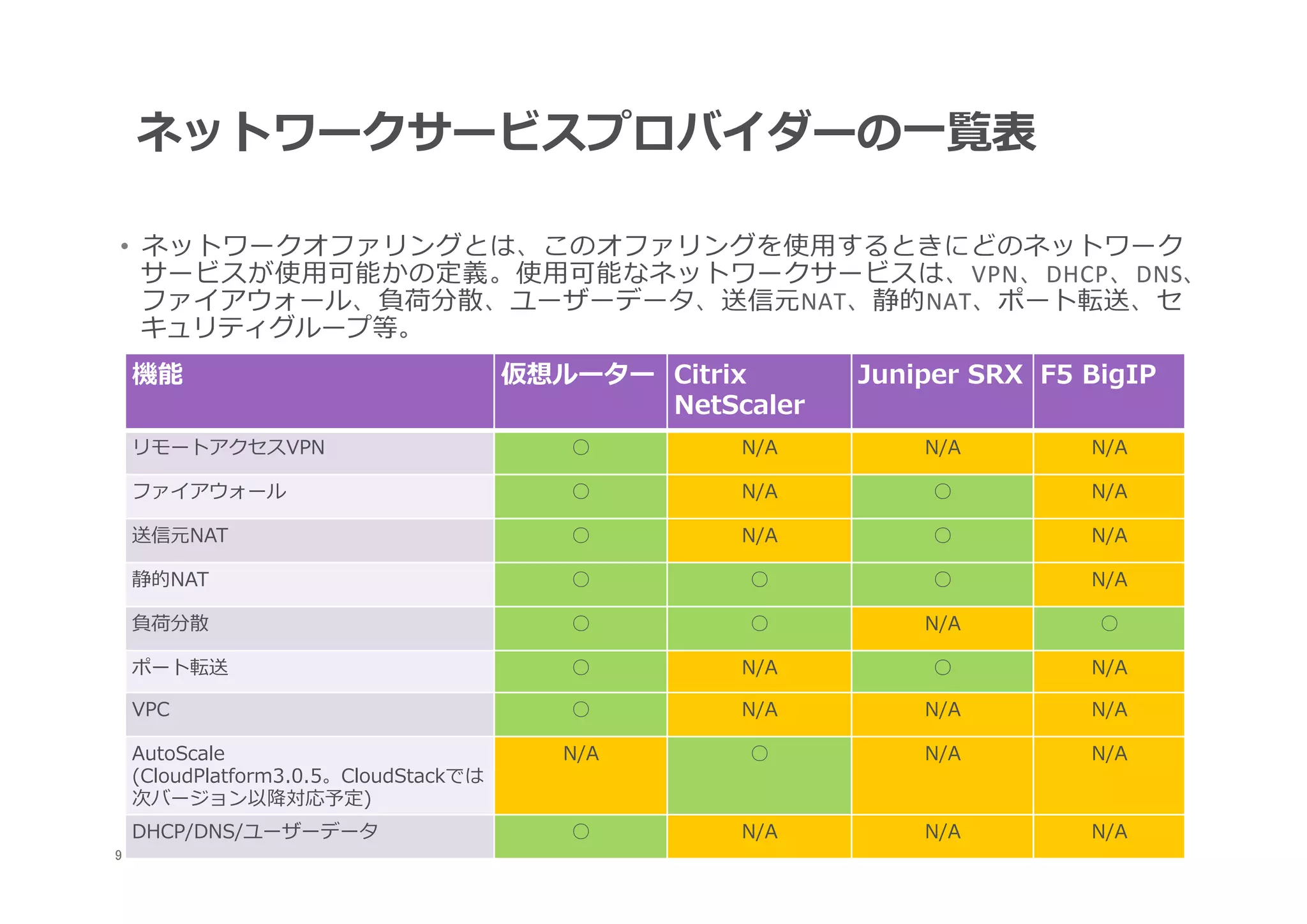 ネットワークサービスプロバイダーの一覧表

• ネットワークオファリングとは、このオファリングを使用するときにどのネットワークサービスが使用可能かの定義。使用可能なネットワークサービスは、VPN、DHCP、DNS、ファイアウォール、負荷分散、ユーザーデータ、送信元NAT、静的NAT、ポート転送、セキュリティグループ等。

| 機能 | 仮想ルーター | Citrix NetScaler | Juniper SRX | F5 BigIP |
|---|---|---|---|---|
| リモートアクセスVPN | ○ | N/A | N/A | N/A |
| ファイアウォール | ○ | N/A | ○ | N/A |
| 送信元NAT | ○ | N/A | ○ | N/A |
| 静的NAT | ○ | ○ | ○ | N/A |
| 負荷分散 | ○ | ○ | N/A | ○ |
| ポート転送 | ○ | N/A | ○ | N/A |
| VPC | ○ | N/A | N/A | N/A |
| AutoScale (CloudPlatform3.0.5。CloudStackでは次バージョン以降対応予定) | N/A | ○ | N/A | N/A |
| DHCP/DNS/ユーザーデータ | ○ | N/A | N/A | N/A |

9